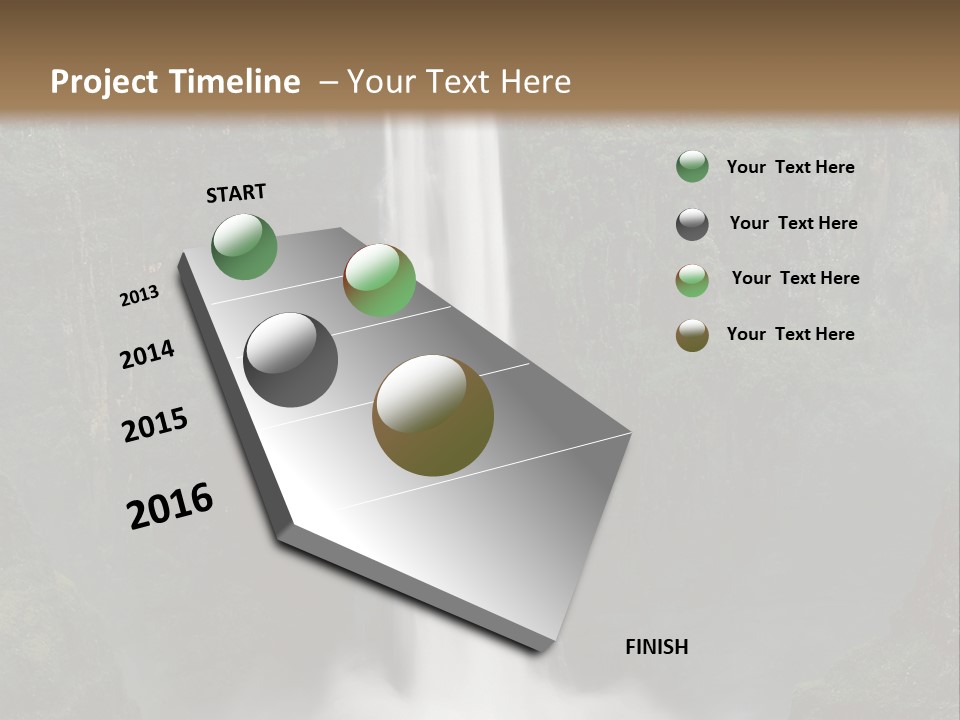 Project Timeline – Your Text Here

START

2013

2014

2015

2016

FINISH

Your Text Here

Your Text Here

Your Text Here

Your Text Here